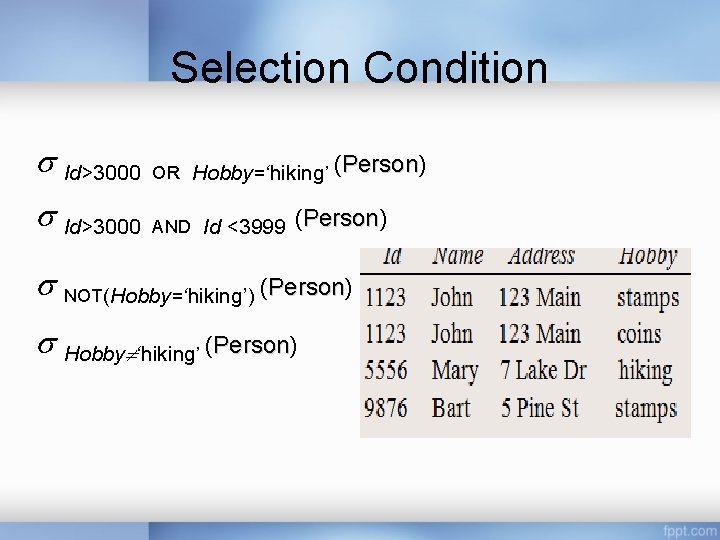 Selection Condition

$\sigma_{Id>3000 \text{ OR } Hobby=\text{'hiking'}}$ (Person)

$\sigma_{Id>3000 \text{ AND } Id<3999}$ (Person)

$\sigma_{\text{NOT}(Hobby=\text{'hiking'})}$ (Person)

$\sigma_{Hobby\neq\text{'hiking'}}$ (Person)

| Id | Name | Address | Hobby |
|---|---|---|---|
| 1123 | John | 123 Main | stamps |
| 1123 | John | 123 Main | coins |
| 5556 | Mary | 7 Lake Dr | hiking |
| 9876 | Bart | 5 Pine St | stamps |

fppt.com